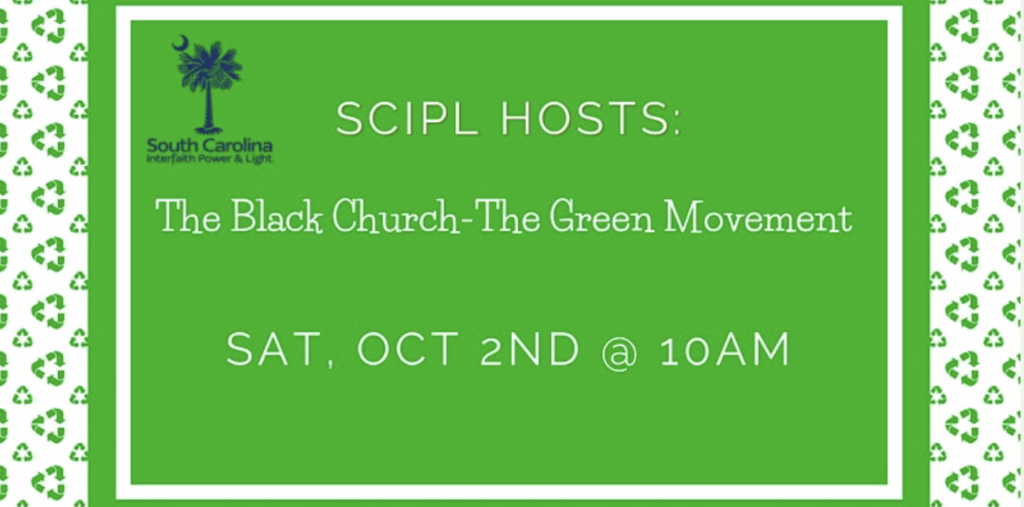 South Carolina
Interfaith Power & Light

SCIPL HOSTS:

The Black Church-The Green Movement

SAT, OCT 2ND @ 10AM